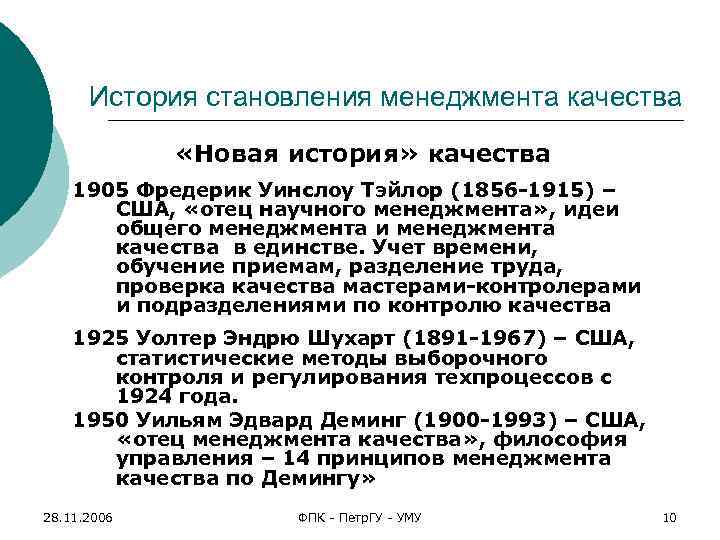 История становления менеджмента качества

«Новая история» качества

1905 Фредерик Уинслоу Тэйлор (1856-1915) – США, «отец научного менеджмента», идеи общего менеджмента и менеджмента качества в единстве. Учет времени, обучение приемам, разделение труда, проверка качества мастерами-контролерами и подразделениями по контролю качества

1925 Уолтер Эндрю Шухарт (1891-1967) – США, статистические методы выборочного контроля и регулирования техпроцессов с 1924 года.

1950 Уильям Эдвард Деминг (1900-1993) – США, «отец менеджмента качества», философия управления – 14 принципов менеджмента качества по Демингу»

28.11.2006

ФПК - ПетрГУ - УМУ

10